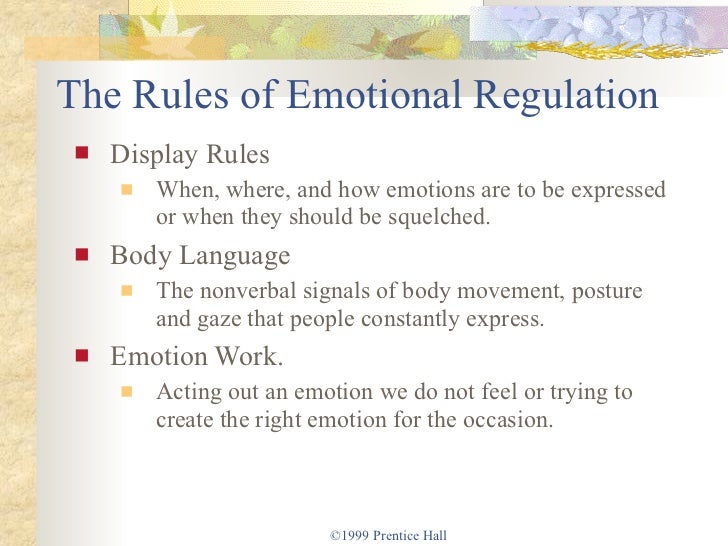 The Rules of Emotional Regulation

Display Rules

When, where, and how emotions are to be expressed or when they should be squelched.

Body Language

The nonverbal signals of body movement, posture and gaze that people constantly express.

Emotion Work.

Acting out an emotion we do not feel or trying to create the right emotion for the occasion.

©1999 Prentice Hall